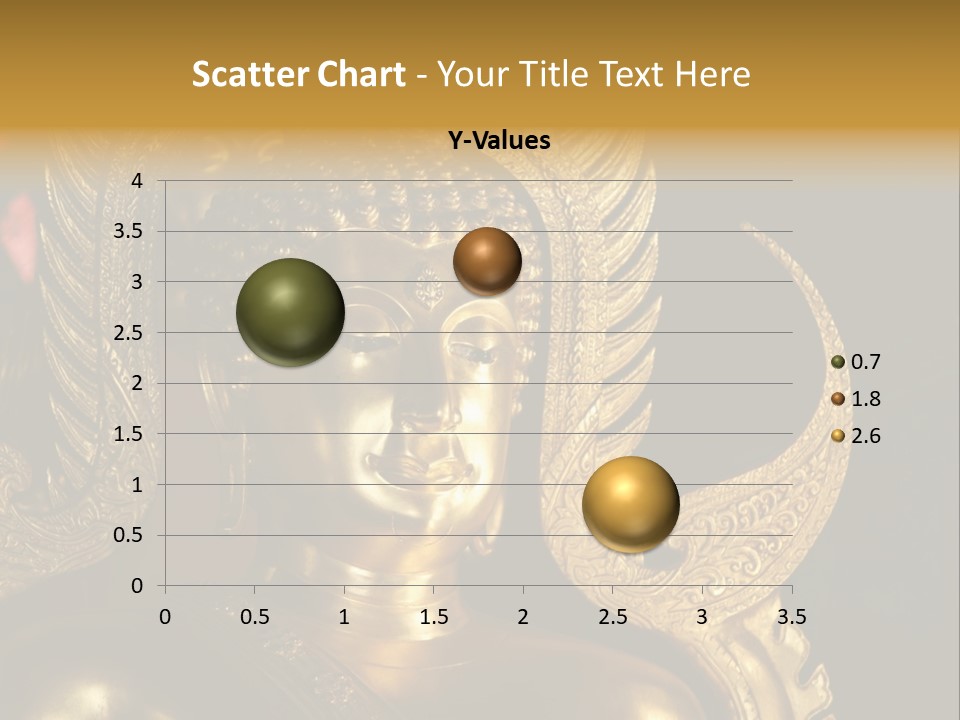 Scatter Chart - Your Title Text Here

Y-Values

4
3.5
3
2.5
2
1.5
1
0.5
0

0 0.5 1 1.5 2 2.5 3 3.5

0.7
1.8
2.6